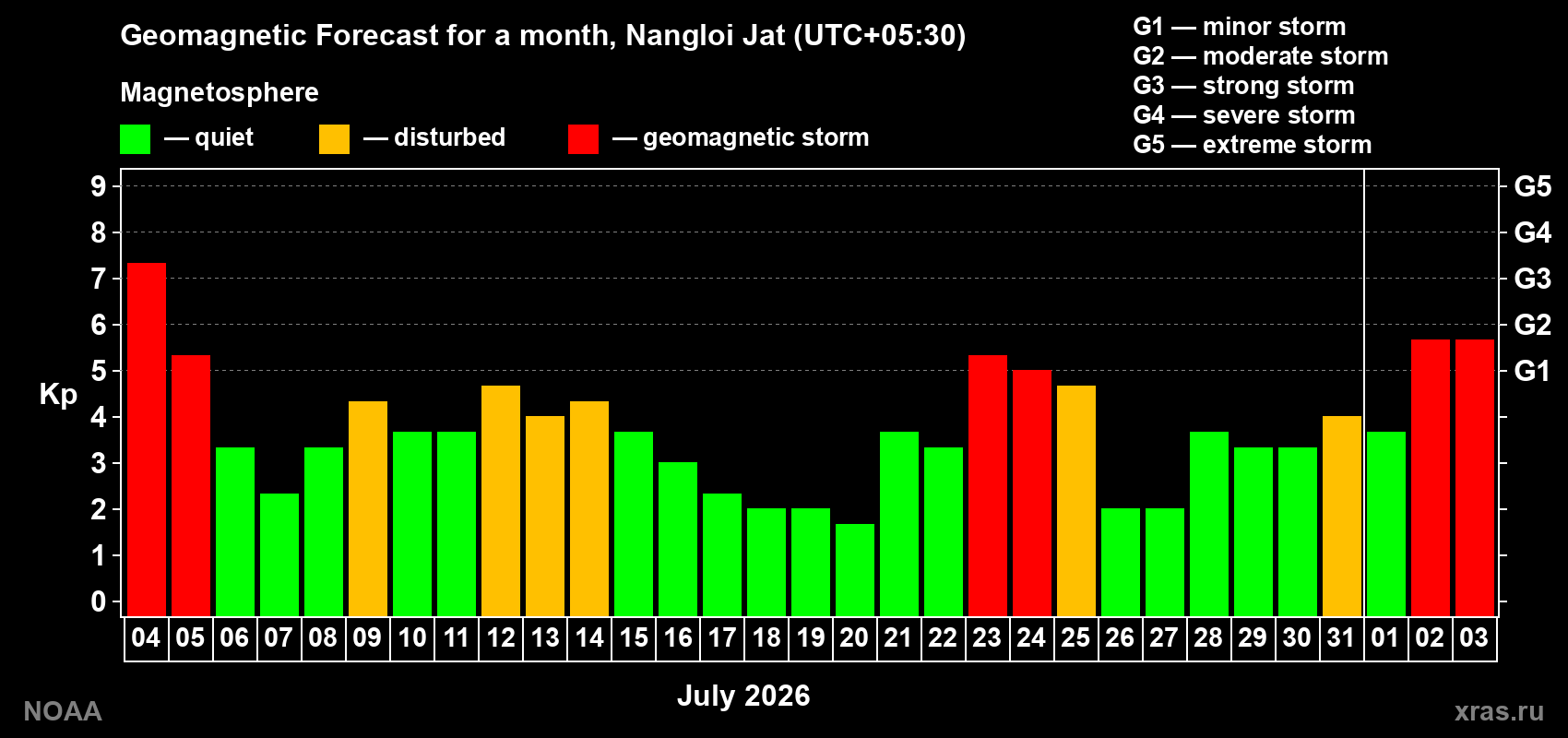 Geomagnetic Forecast for a month, Nangloi Jat (UTC+05:30)

Magnetosphere

— quiet — disturbed — geomagnetic storm

G1 — minor storm
G2 — moderate storm
G3 — strong storm
G4 — severe storm
G5 — extreme storm

Kp

9 8 7 6 5 4 3 2 1 0

G5 G4 G3 G2 G1

04 05 06 07 08 09 10 11 12 13 14 15 16 17 18 19 20 21 22 23 24 25 26 27 28 29 30 31 01 02 03

July 2026

NOAA

xras.ru